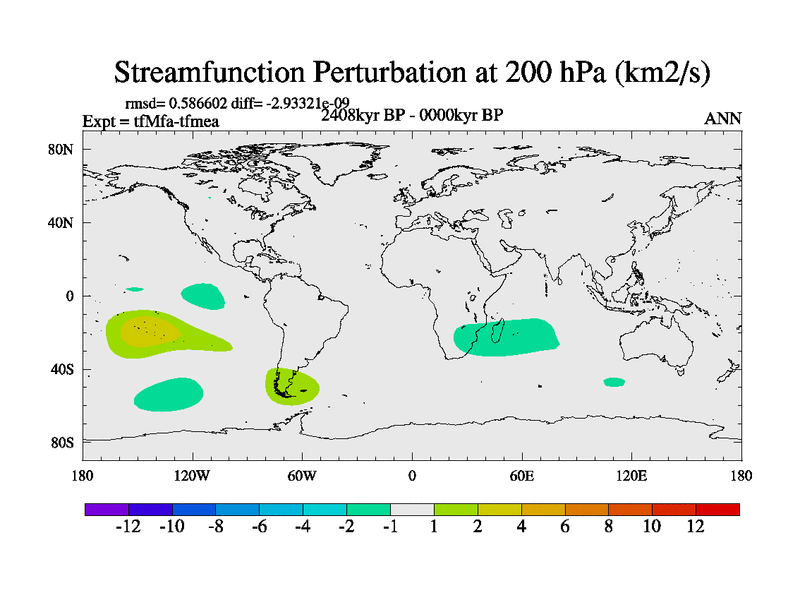 Streamfunction Perturbation at 200 hPa (km2/s)

rmsd= 0.586602 diff= -2.93321e-09
Expt = tfMfa-tfmea
2408kyr BP - 0000kyr BP
ANN

80N
40N
0
40S
80S

180
120W
60W
0
60E
120E
180

-12 -10 -8 -6 -4 -2 -1 1 2 4 6 8 10 12